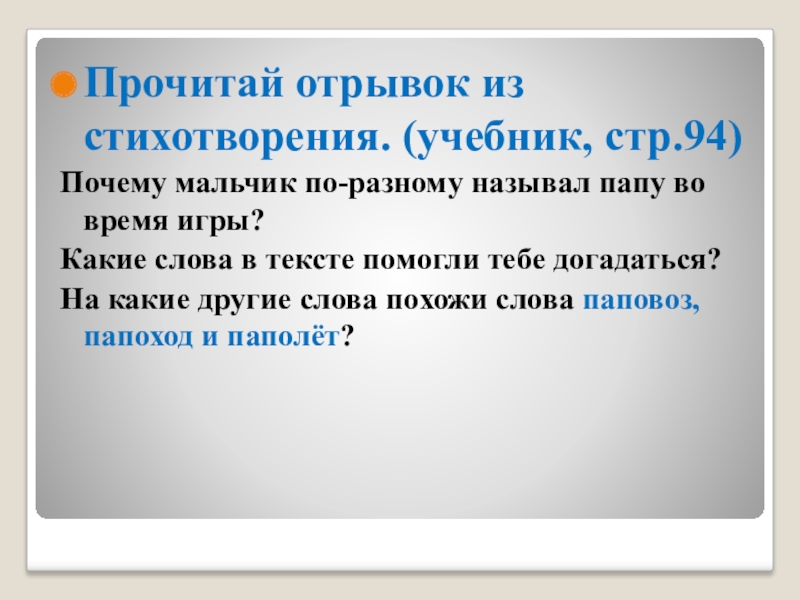 Прочитай отрывок из стихотворения. (учебник, стр.94)

Почему мальчик по-разному называл папу во время игры?

Какие слова в тексте помогли тебе догадаться?

На какие другие слова похожи слова паповоз, папоход и паполёт?